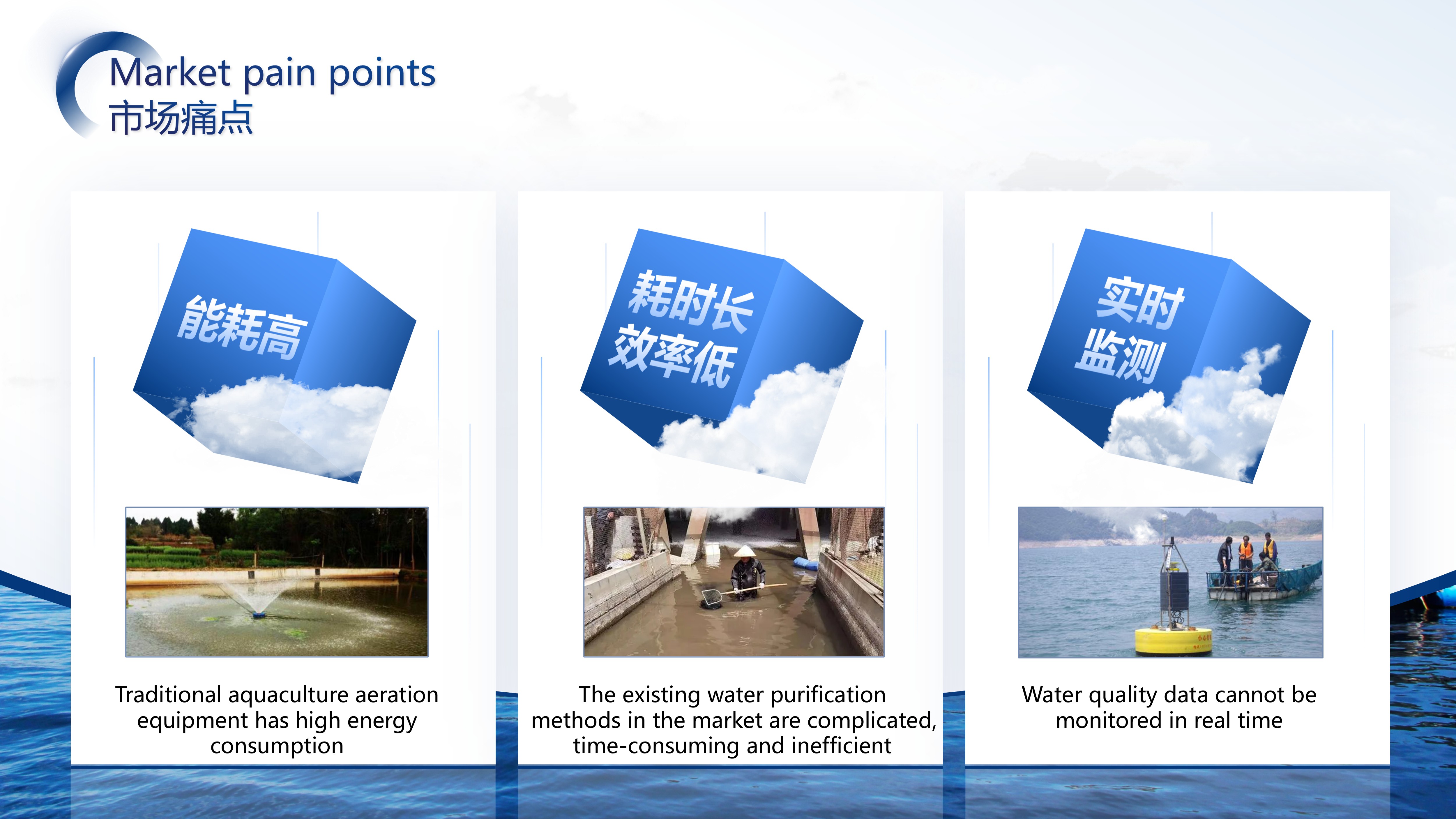 Market pain points
市场痛点

能耗高

Traditional aquaculture aeration equipment has high energy consumption

耗时长
效率低

The existing water purification methods in the market are complicated, time-consuming and inefficient

实时
监测

Water quality data cannot be monitored in real time